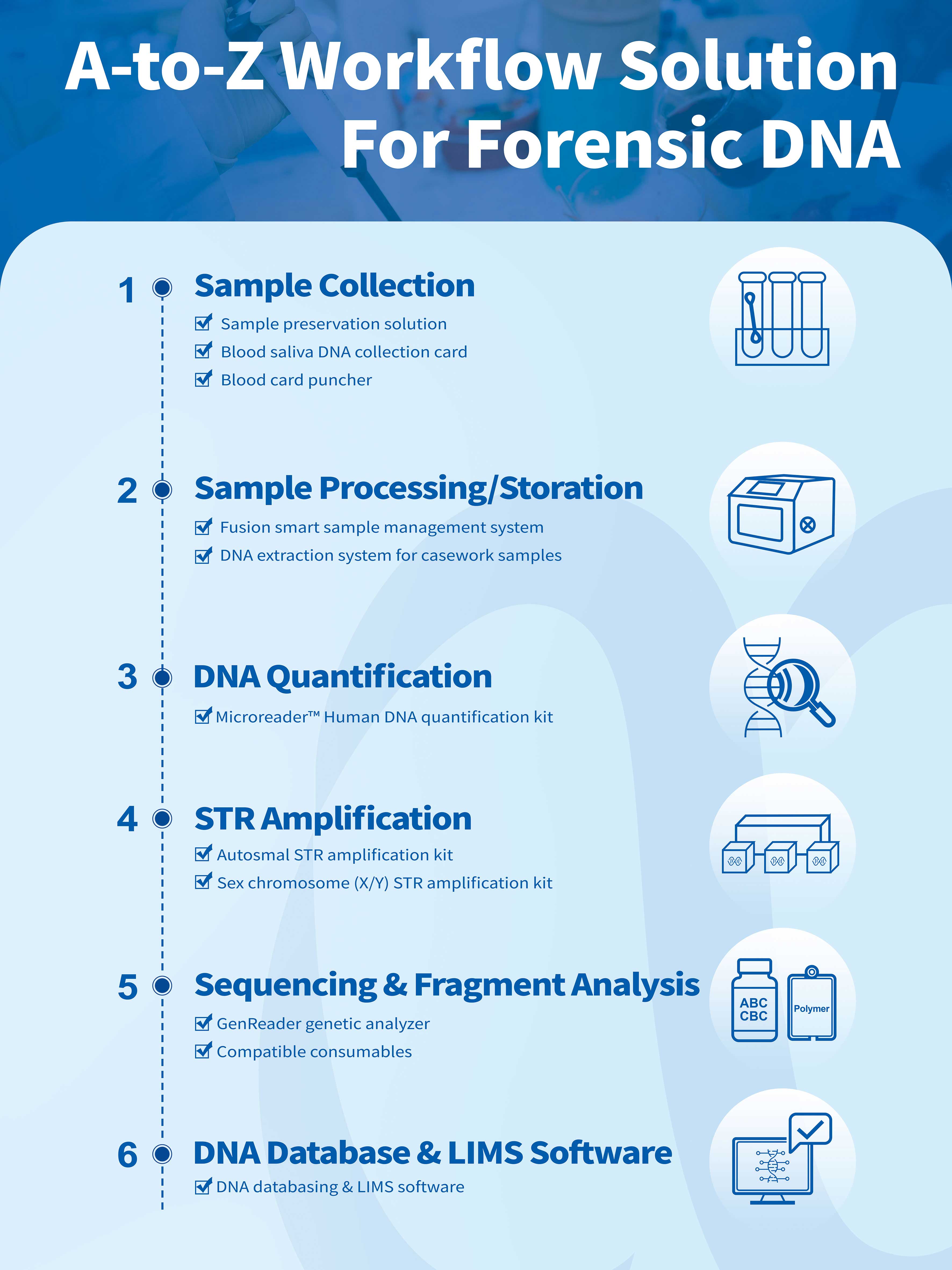 A-to-Z Workflow Solution For Forensic DNA

1 Sample Collection

Sample preservation solution

Blood saliva DNA collection card

Blood card puncher

2 Sample Processing/Storation

Fusion smart sample management system

DNA extraction system for casework samples

3 DNA Quantification

Microreader™ Human DNA quantification kit

4 STR Amplification

Autosmal STR amplification kit

Sex chromosome (X/Y) STR amplification kit

5 Sequencing & Fragment Analysis

GenReader genetic analyzer

Compatible consumables

ABC CBC

Polymer

6 DNA Database & LIMS Software

DNA databasing & LIMS software